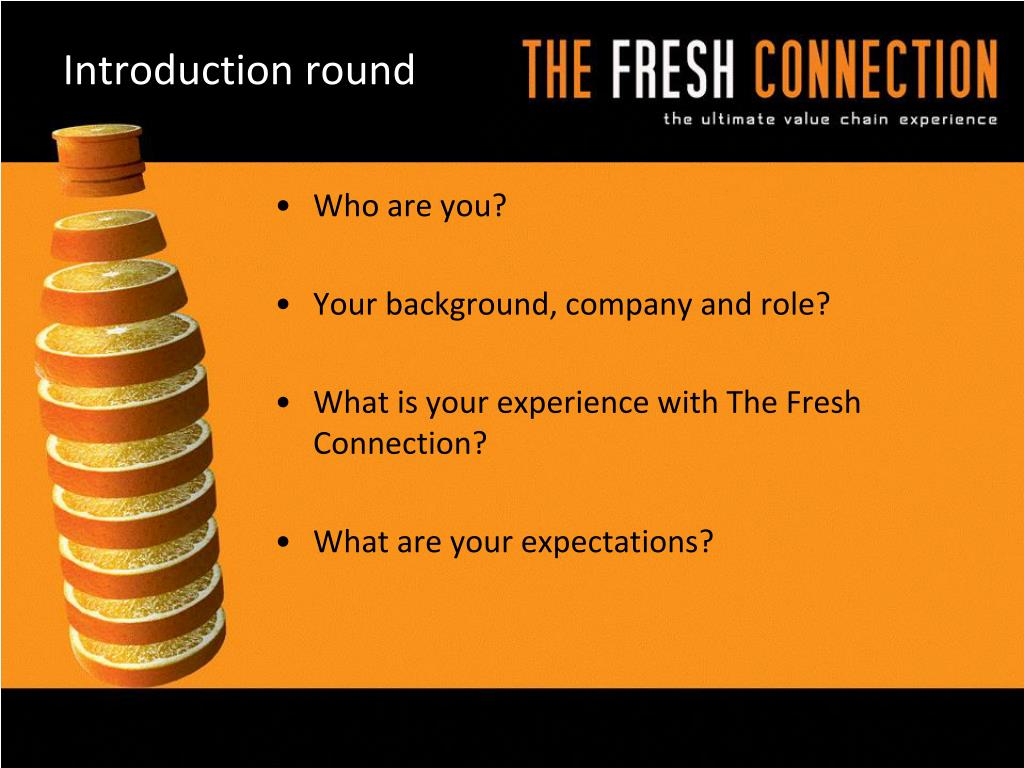 Introduction round

THE FRESH CONNECTION
the ultimate value chain experience

• Who are you?

• Your background, company and role?

• What is your experience with The Fresh Connection?

• What are your expectations?